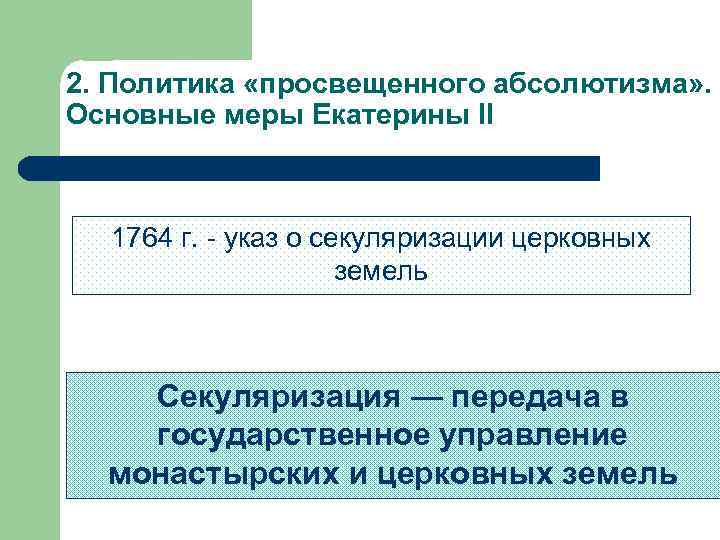 2. Политика «просвещенного абсолютизма». Основные меры Екатерины II

1764 г. - указ о секуляризации церковных земель

Секуляризация — передача в государственное управление монастырских и церковных земель